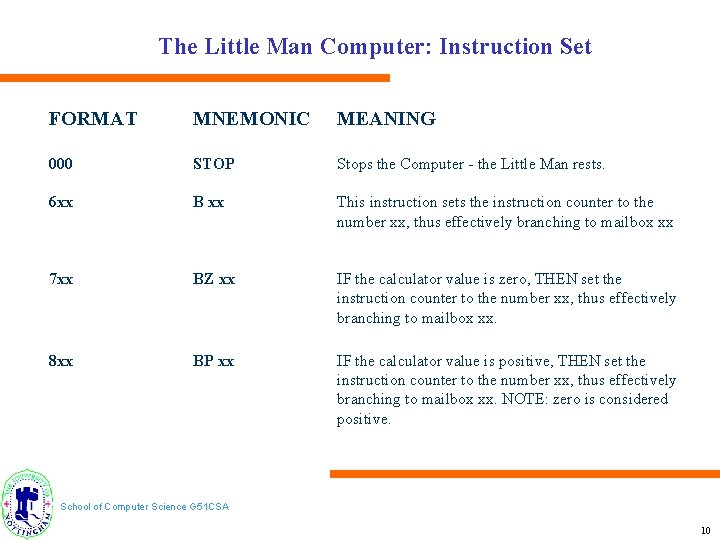 The Little Man Computer: Instruction Set

| FORMAT | MNEMONIC | MEANING |
|---|---|---|
| 000 | STOP | Stops the Computer - the Little Man rests. |
| 6xx | B xx | This instruction sets the instruction counter to the number xx, thus effectively branching to mailbox xx |
| 7xx | BZ xx | IF the calculator value is zero, THEN set the instruction counter to the number xx, thus effectively branching to mailbox xx. |
| 8xx | BP xx | IF the calculator value is positive, THEN set the instruction counter to the number xx, thus effectively branching to mailbox xx. NOTE: zero is considered positive. |

THE UNIVERSITY OF NOTTINGHAM

School of Computer Science G51CSA

10